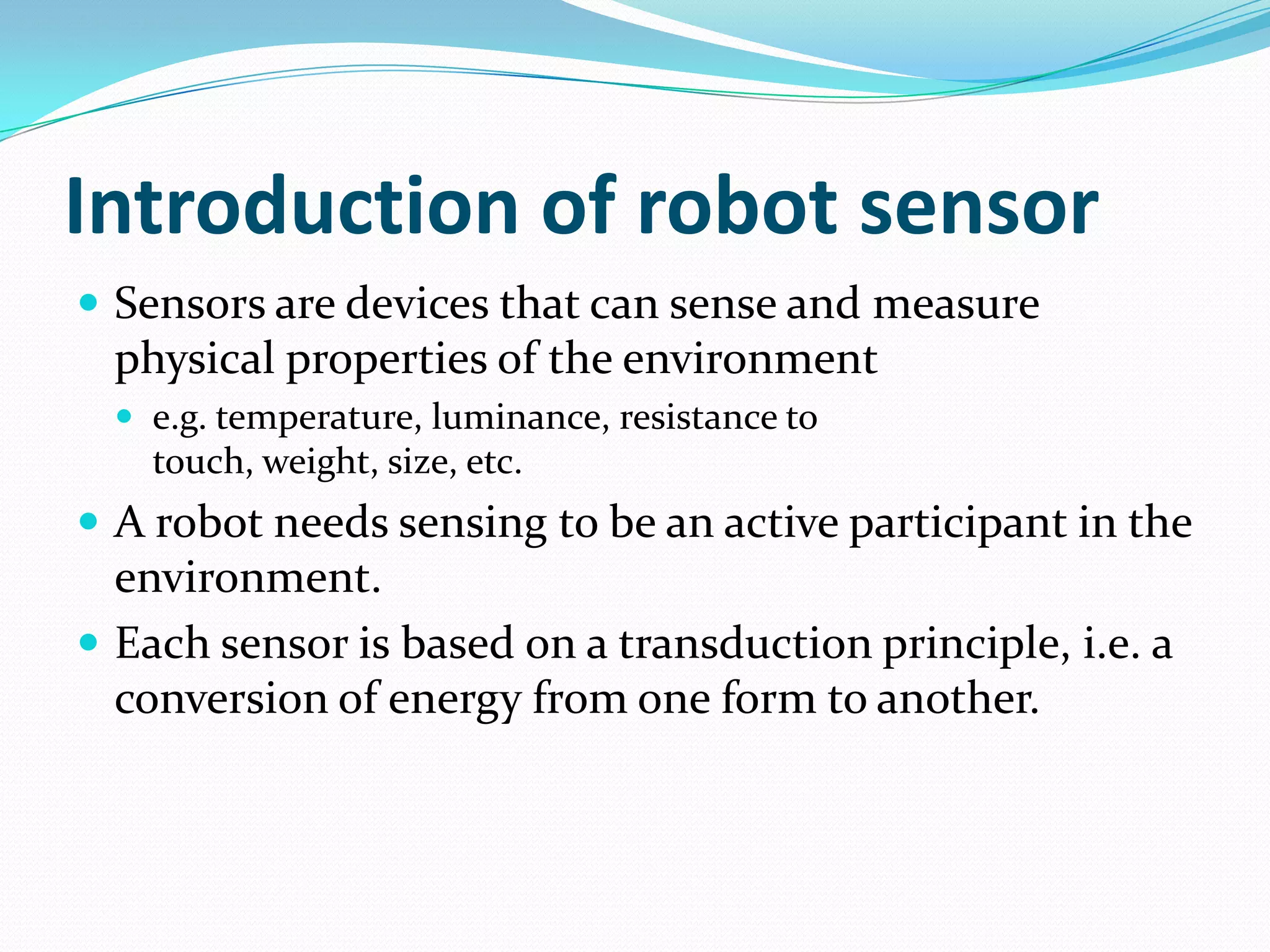 Introduction of robot sensor

- Sensors are devices that can sense and measure physical properties of the environment
  - e.g. temperature, luminance, resistance to touch, weight, size, etc.
- A robot needs sensing to be an active participant in the environment.
- Each sensor is based on a transduction principle, i.e. a conversion of energy from one form to another.